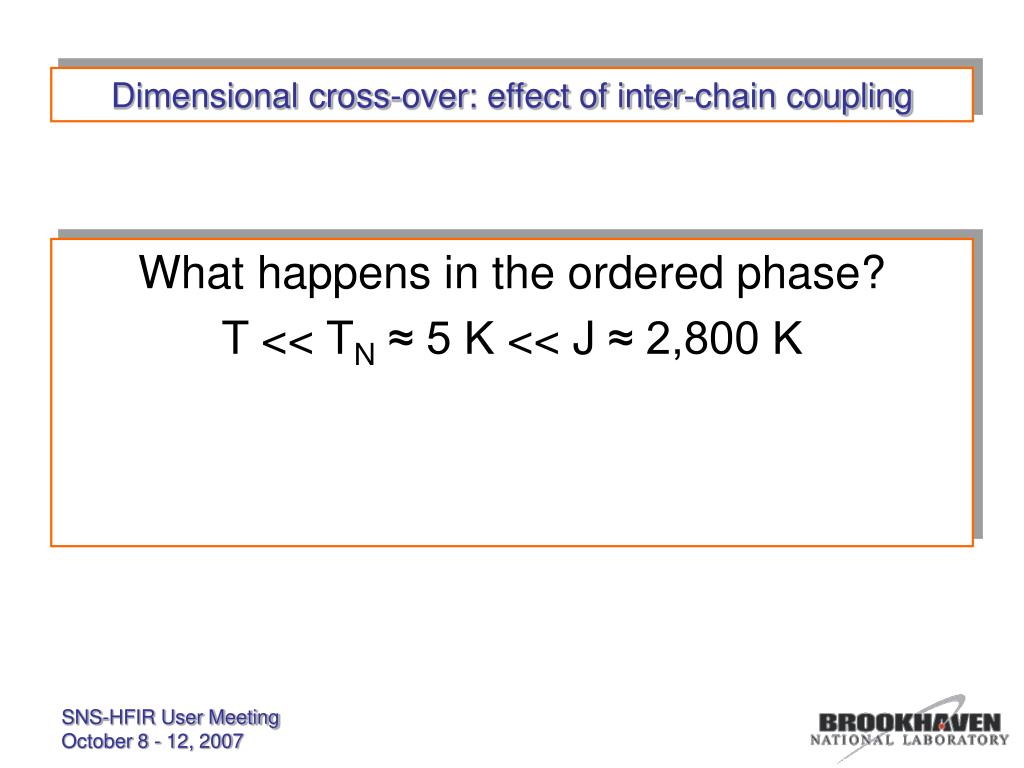 Dimensional cross-over: effect of inter-chain coupling

What happens in the ordered phase?

$T << T_N \approx 5$ K $<< J \approx 2,800$ K

SNS-HFIR User Meeting
October 8 - 12, 2007

BROOKHAVEN
NATIONAL LABORATORY